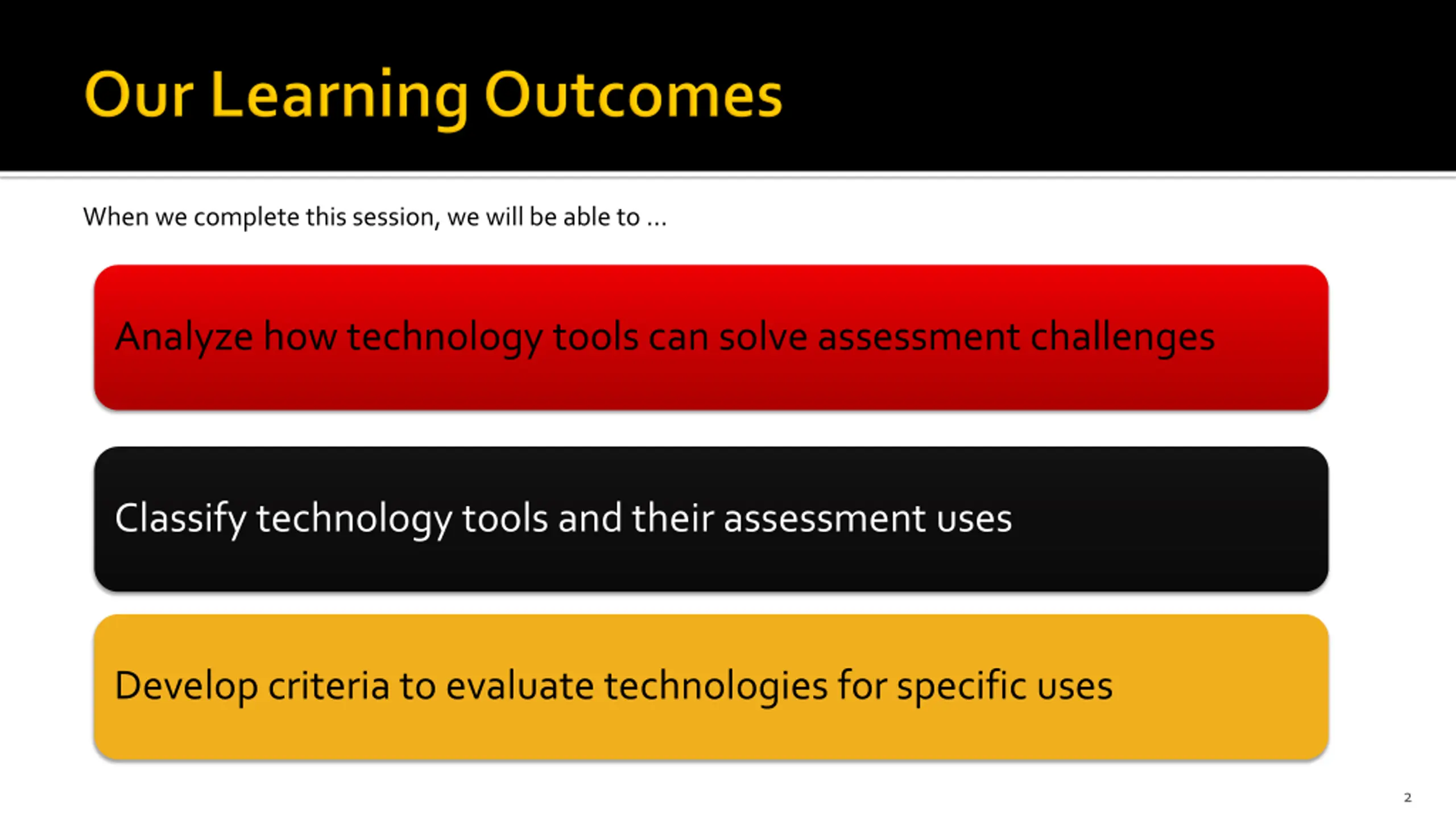 Our Learning Outcomes

When we complete this session, we will be able to …

Analyze how technology tools can solve assessment challenges

Classify technology tools and their assessment uses

Develop criteria to evaluate technologies for specific uses

2